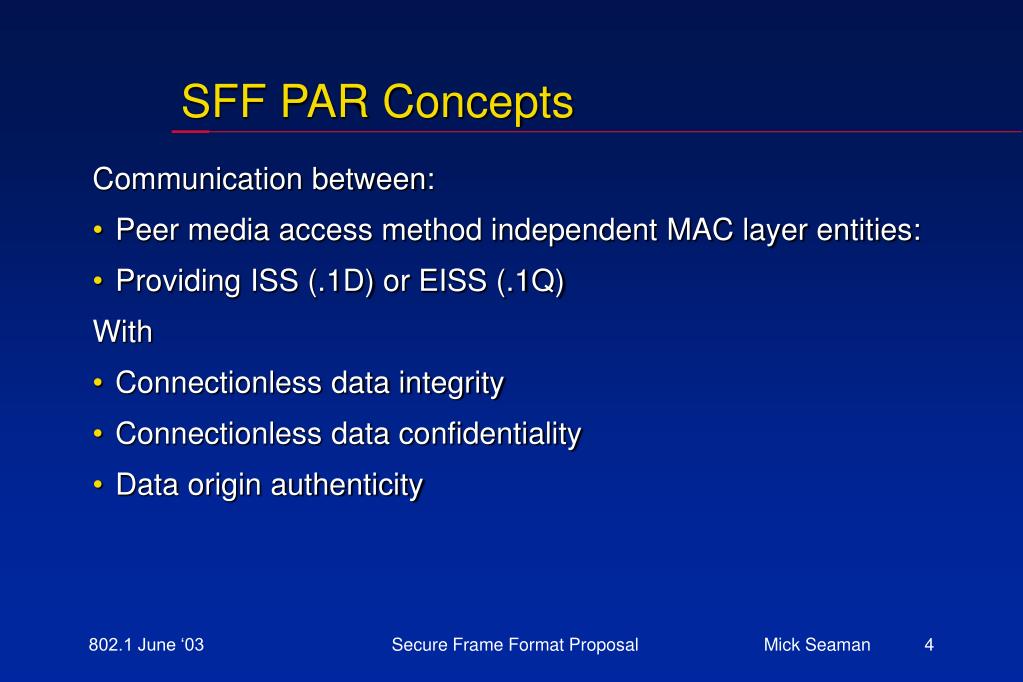 SFF PAR Concepts

Communication between:

• Peer media access method independent MAC layer entities:

• Providing ISS (.1D) or EISS (.1Q)

With

• Connectionless data integrity

• Connectionless data confidentiality

• Data origin authenticity

802.1 June ‘03

Secure Frame Format Proposal

Mick Seaman

4